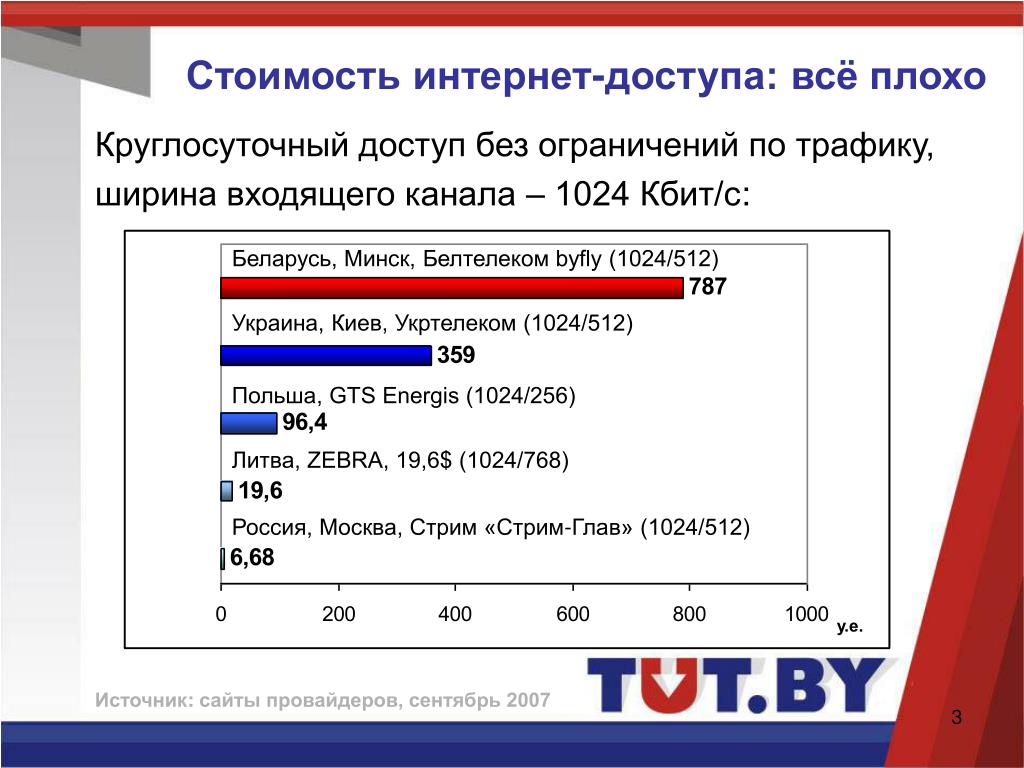 Стоимость интернет-доступа: всё плохо

Круглосуточный доступ без ограничений по трафику, ширина входящего канала – 1024 Кбит/с:

Беларусь, Минск, Белтелеком byfly (1024/512)
787
Украина, Киев, Укртелеком (1024/512)
359
Польша, GTS Energis (1024/256)
96,4
Литва, ZEBRA, 19,6$ (1024/768)
19,6
Россия, Москва, Стрим «Стрим-Глав» (1024/512)
6,68

0 200 400 600 800 1000 у.е.

Источник: сайты провайдеров, сентябрь 2007

TUT.BY

3